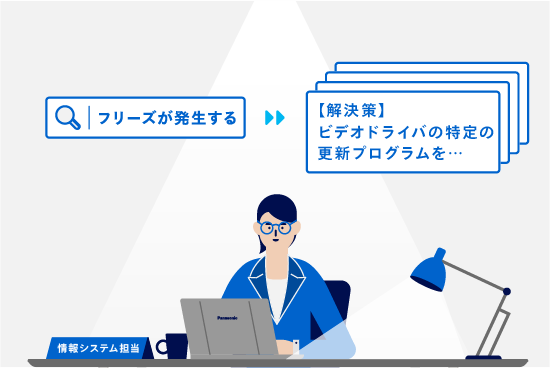 フリーズが発生する

【解決策】
ビデオドライバの特定の更新プログラムを…

Panasonic

情報システム担当